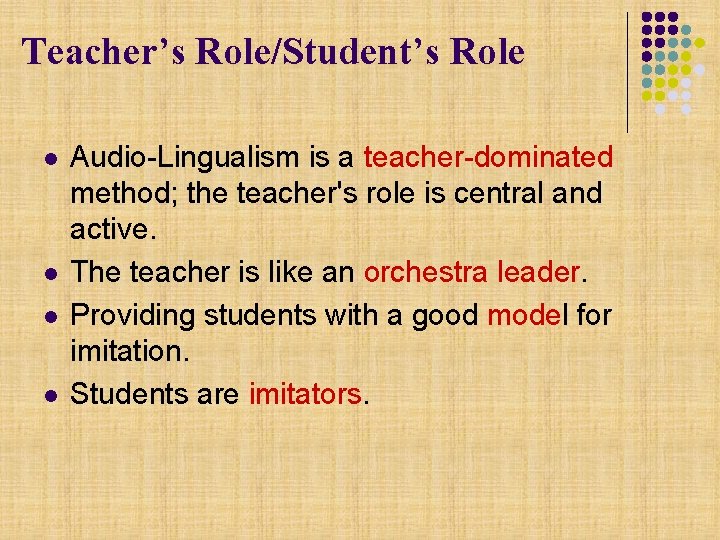 Teacher’s Role/Student’s Role

- Audio-Lingualism is a teacher-dominated method; the teacher's role is central and active.
- The teacher is like an orchestra leader.
- Providing students with a good model for imitation.
- Students are imitators.